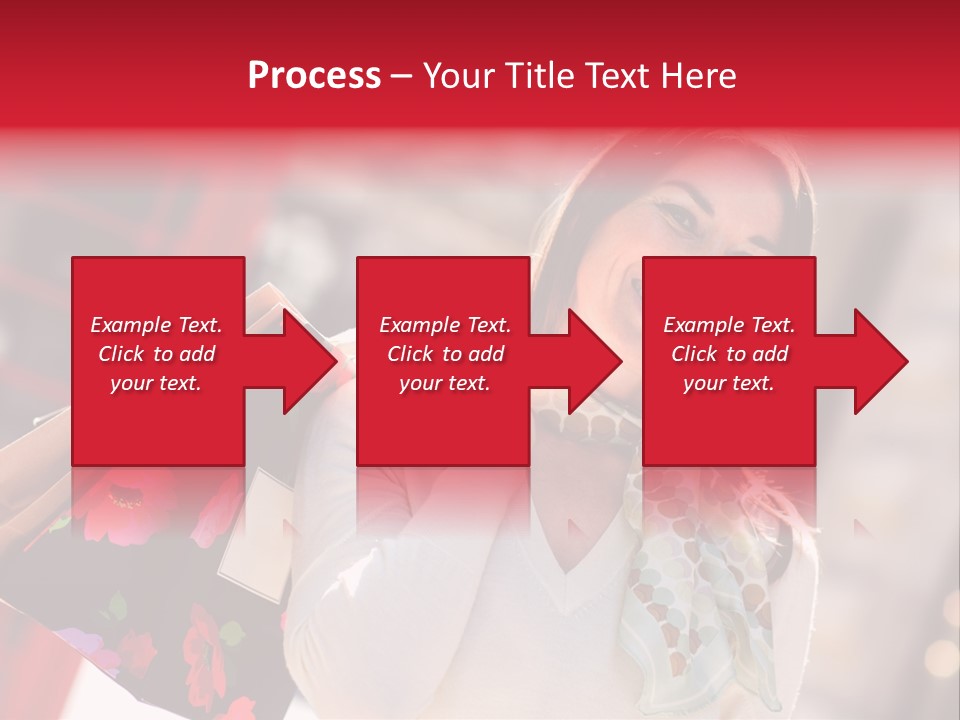 Process – Your Title Text Here

Example Text. Click to add your text.

Example Text. Click to add your text.

Example Text. Click to add your text.